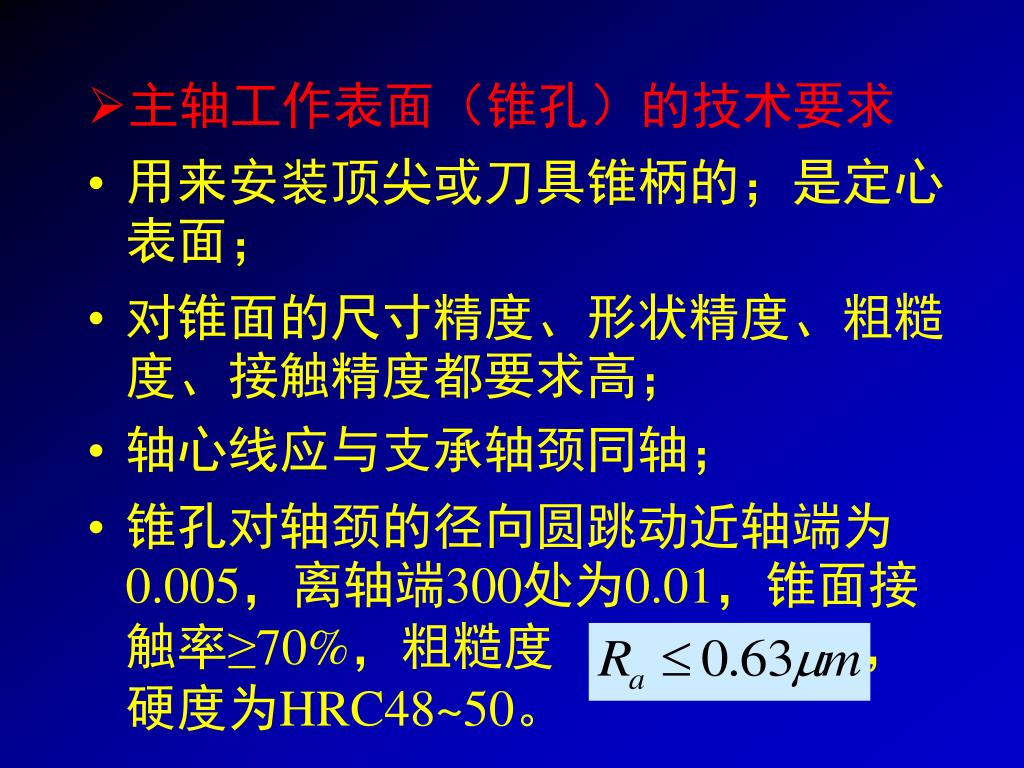 ➢主轴工作表面（锥孔）的技术要求

• 用来安装顶尖或刀具锥柄的；是定心表面；

• 对锥面的尺寸精度、形状精度、粗糙度、接触精度都要求高；

• 轴心线应与支承轴颈同轴；

• 锥孔对轴颈的径向圆跳动近轴端为0.005，离轴端300处为0.01，锥面接触率≥70%，粗糙度 $R_a \leq 0.63\mu m$，硬度为HRC48~50。